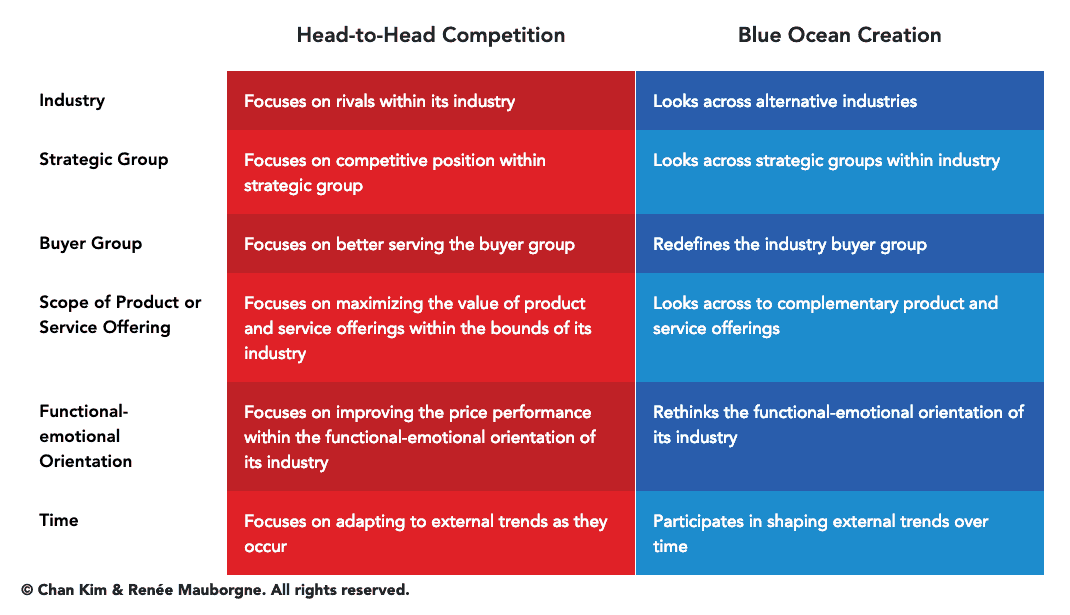 | | Head-to-Head Competition | Blue Ocean Creation |
|---|---|---|
| Industry | Focuses on rivals within its industry | Looks across alternative industries |
| Strategic Group | Focuses on competitive position within strategic group | Looks across strategic groups within industry |
| Buyer Group | Focuses on better serving the buyer group | Redefines the industry buyer group |
| Scope of Product or Service Offering | Focuses on maximizing the value of product and service offerings within the bounds of its industry | Looks across to complementary product and service offerings |
| Functional-emotional Orientation | Focuses on improving the price performance within the functional-emotional orientation of its industry | Rethinks the functional-emotional orientation of its industry |
| Time | Focuses on adapting to external trends as they occur | Participates in shaping external trends over time |

© Chan Kim & Renée Mauborgne. All rights reserved.